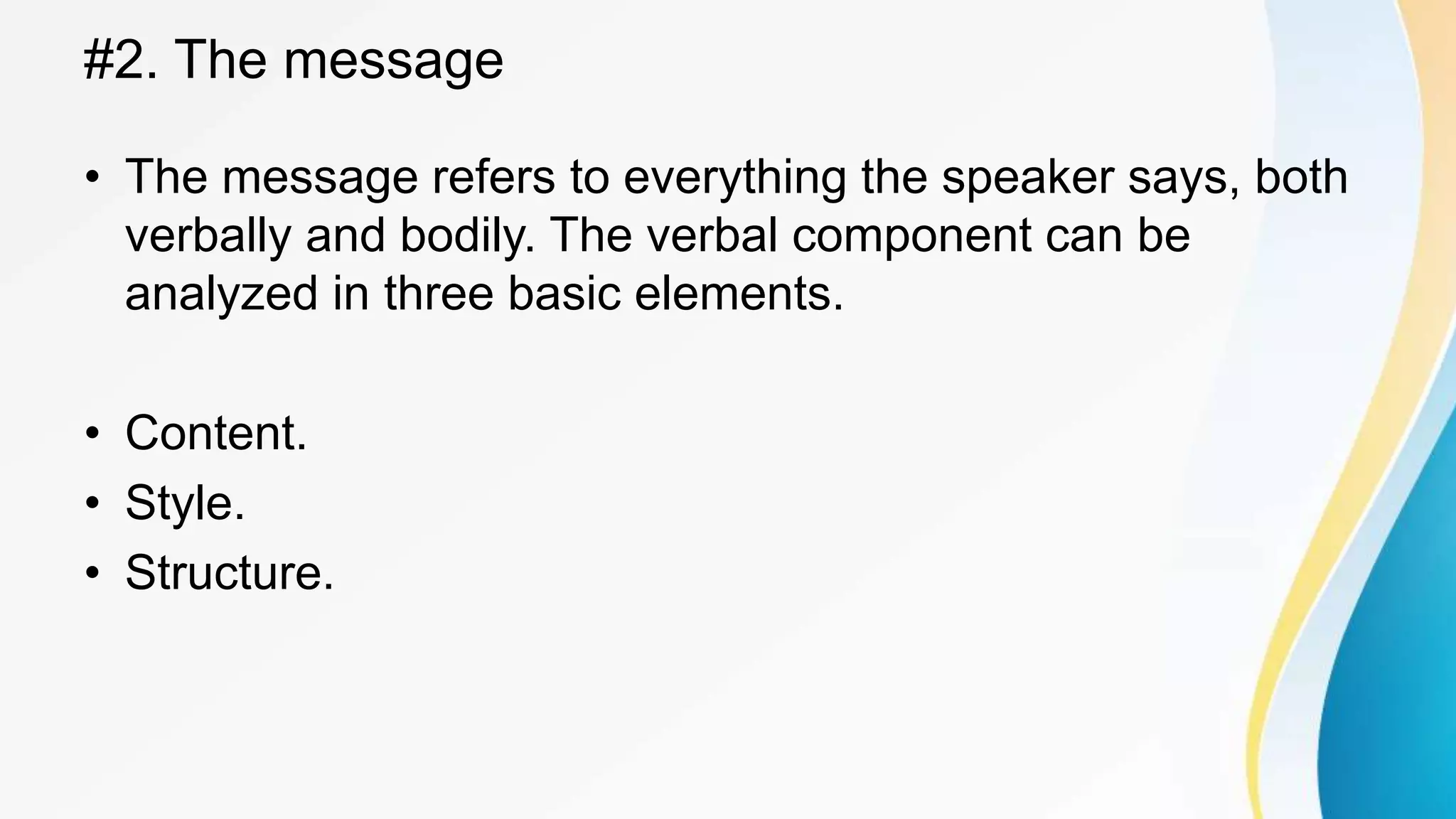 #2. The message

• The message refers to everything the speaker says, both verbally and bodily. The verbal component can be analyzed in three basic elements.

• Content.
• Style.
• Structure.